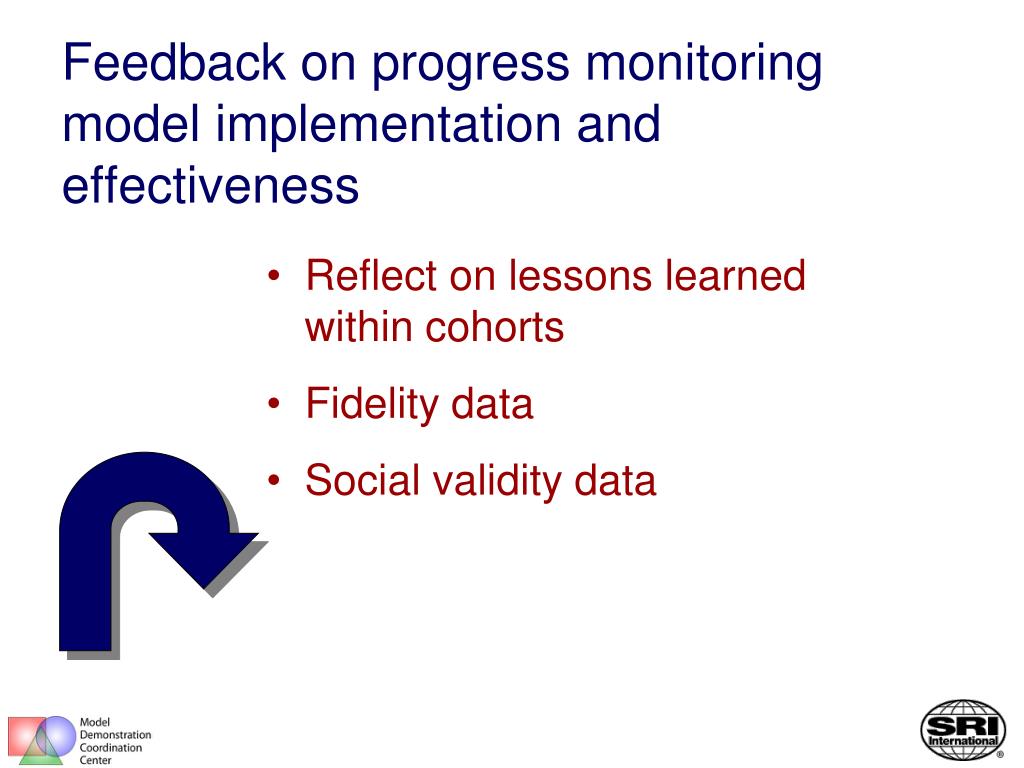 Feedback on progress monitoring model implementation and effectiveness

• Reflect on lessons learned within cohorts
• Fidelity data
• Social validity data

Model Demonstration Coordination Center

SRI International ®